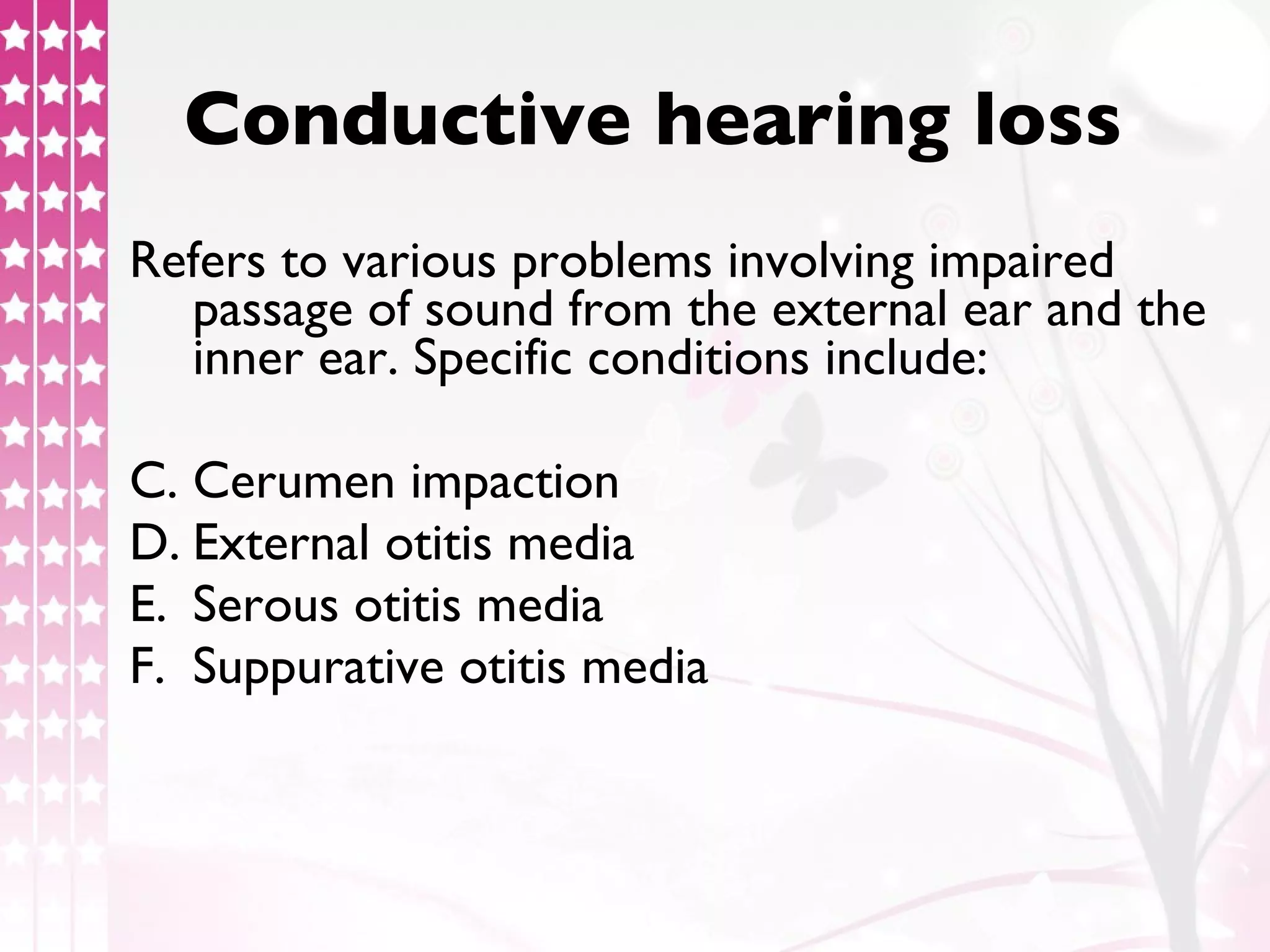 Conductive hearing loss

Refers to various problems involving impaired passage of sound from the external ear and the inner ear. Specific conditions include:

C. Cerumen impaction
D. External otitis media
E. Serous otitis media
F. Suppurative otitis media